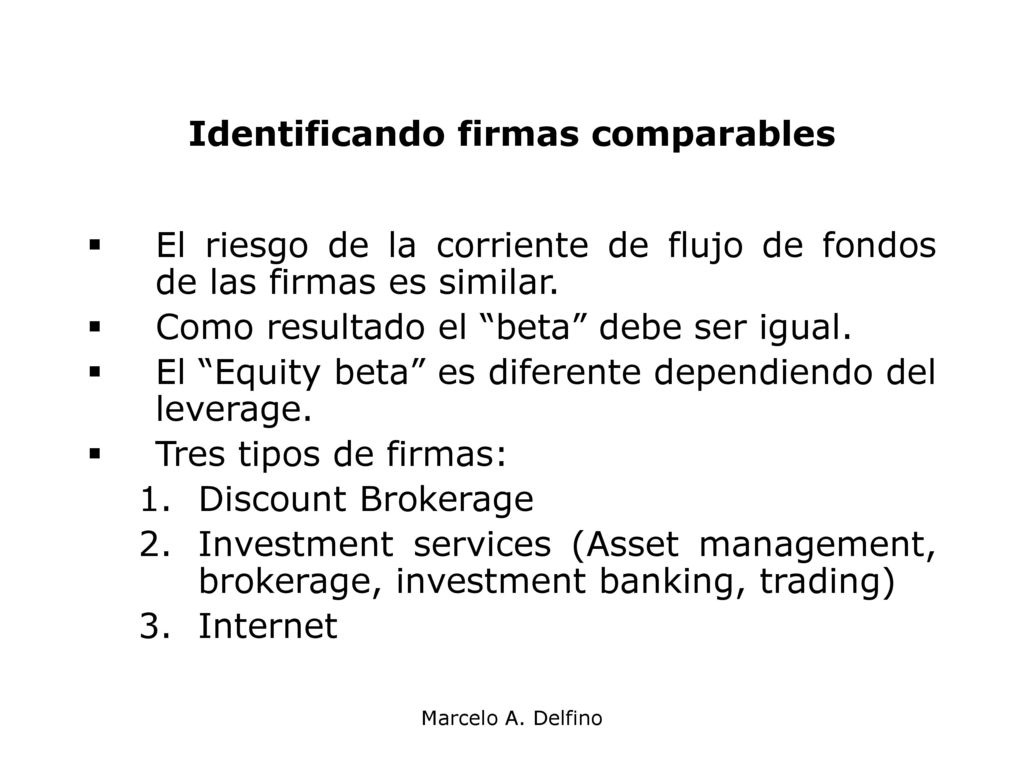 Identificando firmas comparables

▪ El riesgo de la corriente de flujo de fondos de las firmas es similar.
▪ Como resultado el “beta” debe ser igual.
▪ El “Equity beta” es diferente dependiendo del leverage.
▪ Tres tipos de firmas:
1. Discount Brokerage
2. Investment services (Asset management, brokerage, investment banking, trading)
3. Internet

Marcelo A. Delfino